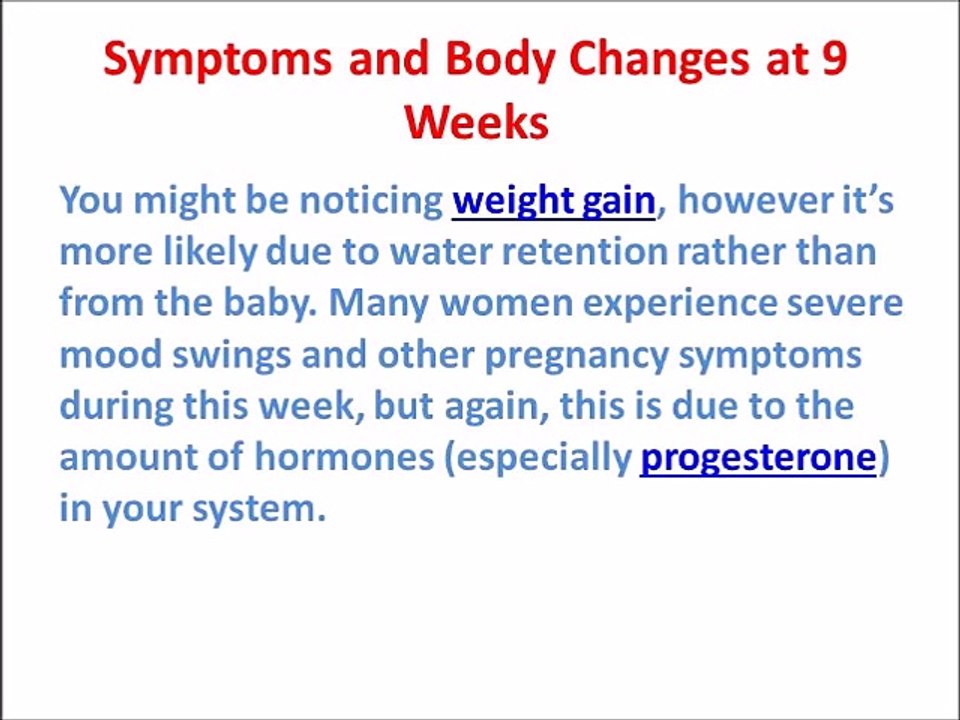 Symptoms and Body Changes at 9 Weeks

You might be noticing weight gain, however it's more likely due to water retention rather than from the baby. Many women experience severe mood swings and other pregnancy symptoms during this week, but again, this is due to the amount of hormones (especially progesterone) in your system.